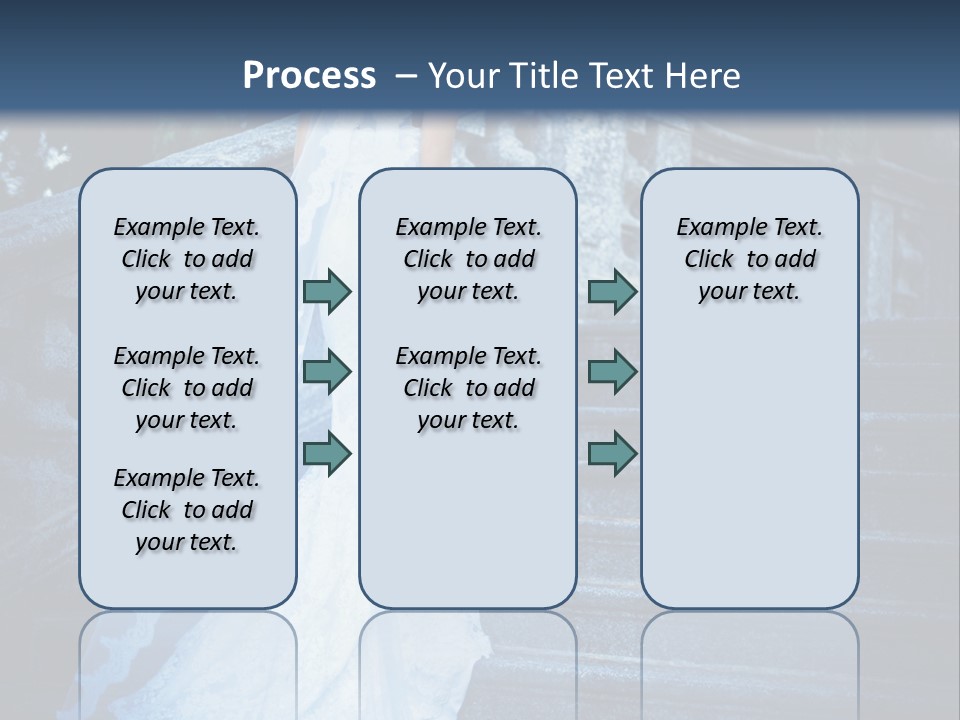 Process – Your Title Text Here

Example Text. Click to add your text.

Example Text. Click to add your text.

Example Text. Click to add your text.

Example Text. Click to add your text.

Example Text. Click to add your text.

Example Text. Click to add your text.